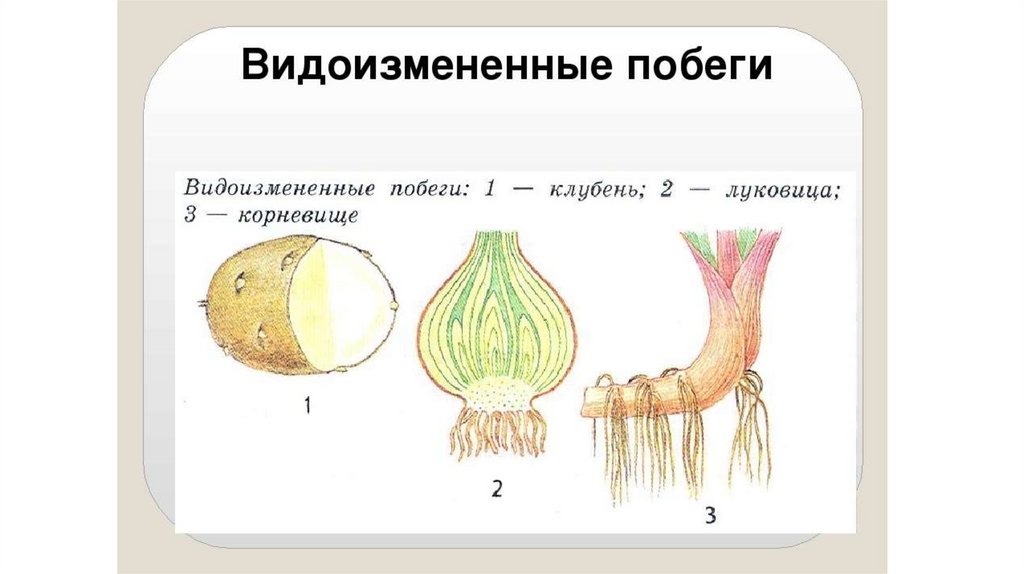 Видоизмененные побеги

Видоизмененные побеги: 1 — клубень; 2 — луковица; 3 — корневище

1

2

3